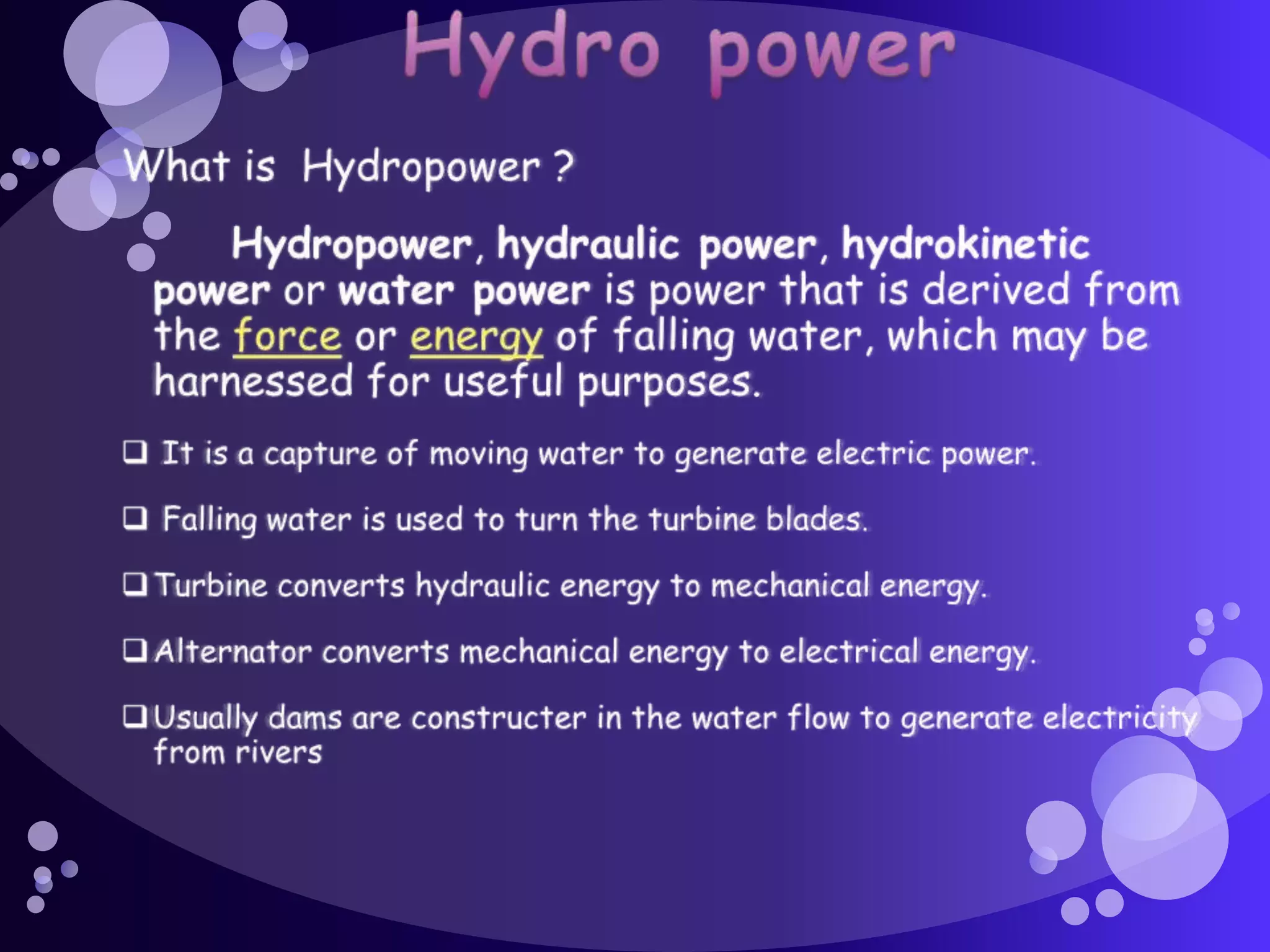 Hydro power

What is Hydropower ?

Hydropower, hydraulic power, hydrokinetic power or water power is power that is derived from the force or energy of falling water, which may be harnessed for useful purposes.

❑ It is a capture of moving water to generate electric power.

❑ Falling water is used to turn the turbine blades.

❑ Turbine converts hydraulic energy to mechanical energy.

❑ Alternator converts mechanical energy to electrical energy.

❑ Usually dams are constructer in the water flow to generate electricity from rivers